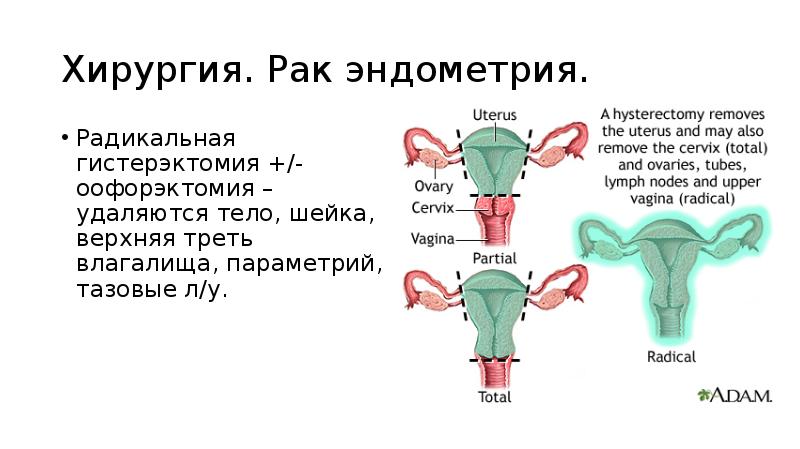 Хирургия. Рак эндометрия.

• Радикальная гистерэктомия +/- оофорэктомия – удаляются тело, шейка, верхняя треть влагалища, параметрий, тазовые л/у.

Uterus

Ovary

Cervix

Vagina

Partial

Total

A hysterectomy removes the uterus and may also remove the cervix (total) and ovaries, tubes, lymph nodes and upper vagina (radical)

Radical

A.D.A.M.